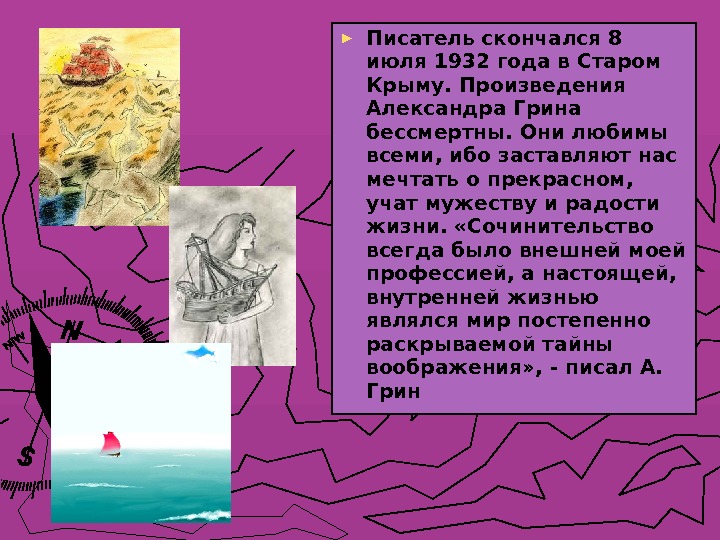 Писатель скончался 8 июля 1932 года в Старом Крыму. Произведения Александра Грина бессмертны. Они любимы всеми, ибо заставляют нас мечтать о прекрасном, учат мужеству и радости жизни. «Сочинительство всегда было внешней моей профессией, а настоящей, внутренней жизнью являлся мир постепенно раскрываемой тайны воображения», - писал А. Грин

NW

N

S